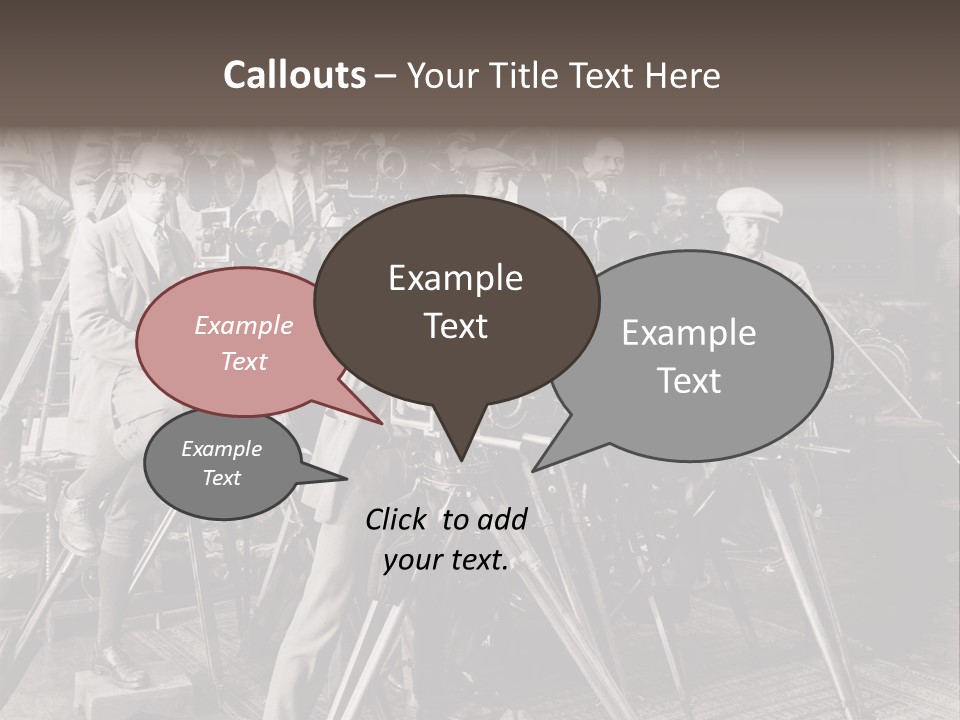 Callouts – Your Title Text Here

Example Text

Example Text

Example Text

Example Text

Click to add your text.